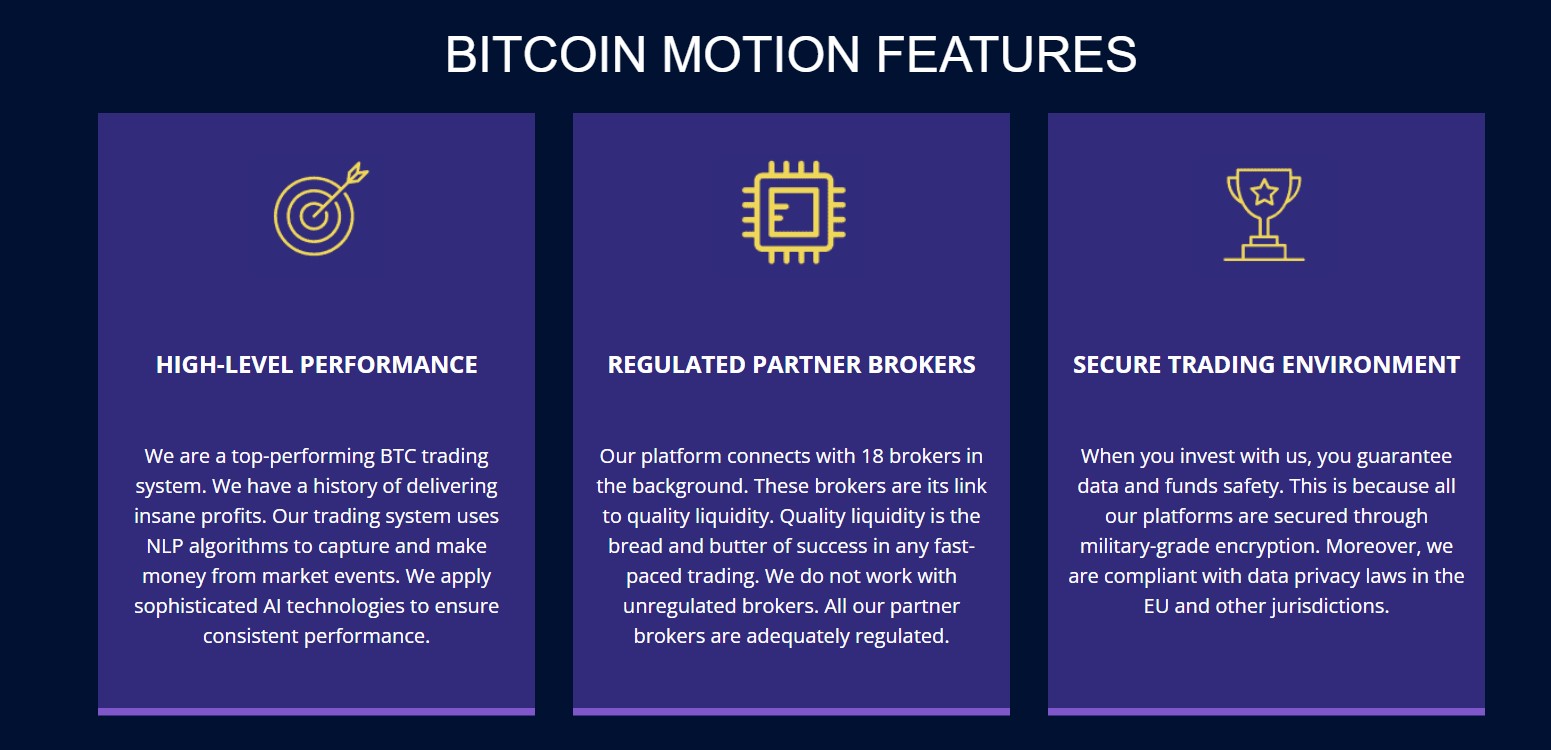 BITCOIN MOTION FEATURES

HIGH-LEVEL PERFORMANCE

We are a top-performing BTC trading system. We have a history of delivering insane profits. Our trading system uses NLP algorithms to capture and make money from market events. We apply sophisticated AI technologies to ensure consistent performance.

REGULATED PARTNER BROKERS

Our platform connects with 18 brokers in the background. These brokers are its link to quality liquidity. Quality liquidity is the bread and butter of success in any fast-paced trading. We do not work with unregulated brokers. All our partner brokers are adequately regulated.

SECURE TRADING ENVIRONMENT

When you invest with us, you guarantee data and funds safety. This is because all our platforms are secured through military-grade encryption. Moreover, we are compliant with data privacy laws in the EU and other jurisdictions.